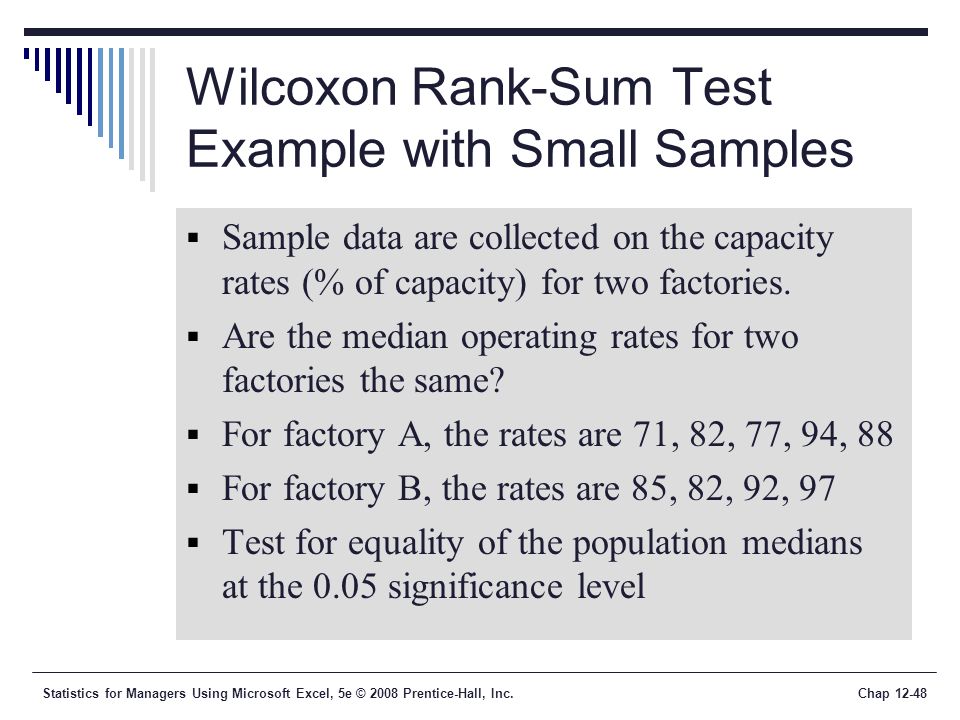 Wilcoxon Rank-Sum Test Example with Small Samples

▪ Sample data are collected on the capacity rates (% of capacity) for two factories.
▪ Are the median operating rates for two factories the same?
▪ For factory A, the rates are 71, 82, 77, 94, 88
▪ For factory B, the rates are 85, 82, 92, 97
▪ Test for equality of the population medians at the 0.05 significance level

Statistics for Managers Using Microsoft Excel, 5e © 2008 Prentice-Hall, Inc.

Chap 12-48